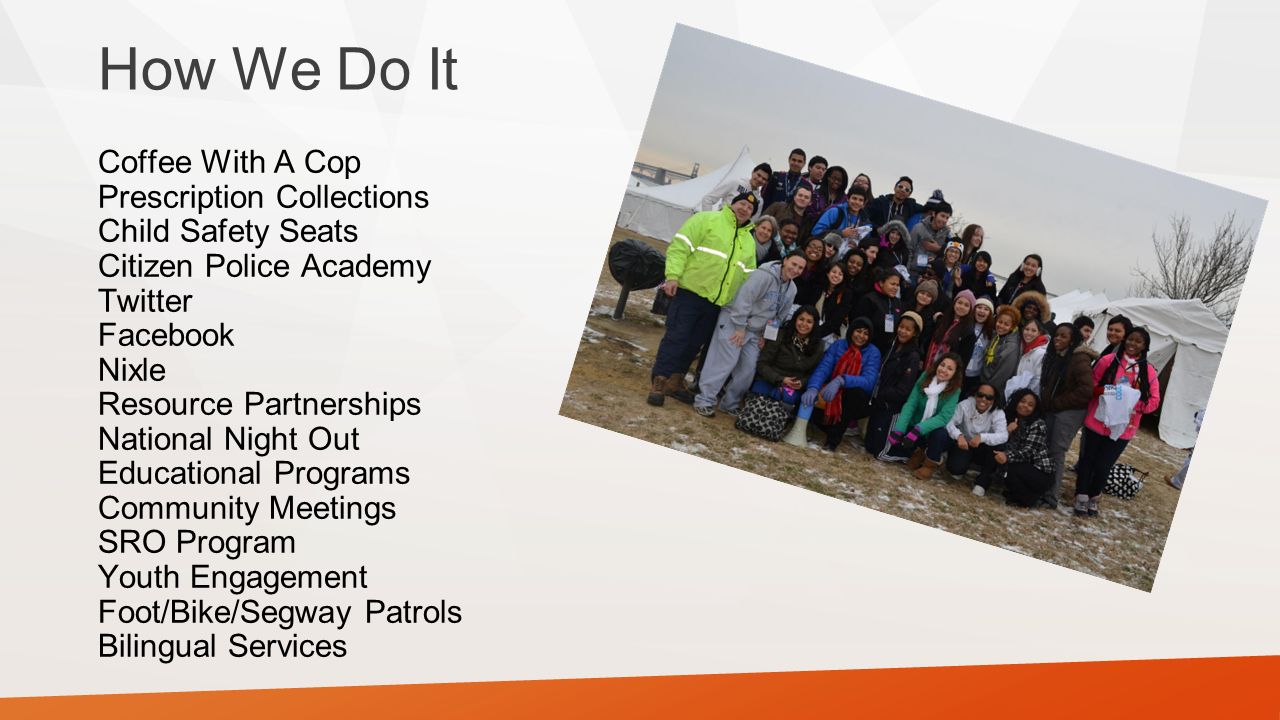 How We Do It

Coffee With A Cop
Prescription Collections
Child Safety Seats
Citizen Police Academy
Twitter
Facebook
Nixle
Resource Partnerships
National Night Out
Educational Programs
Community Meetings
SRO Program
Youth Engagement
Foot/Bike/Segway Patrols
Bilingual Services